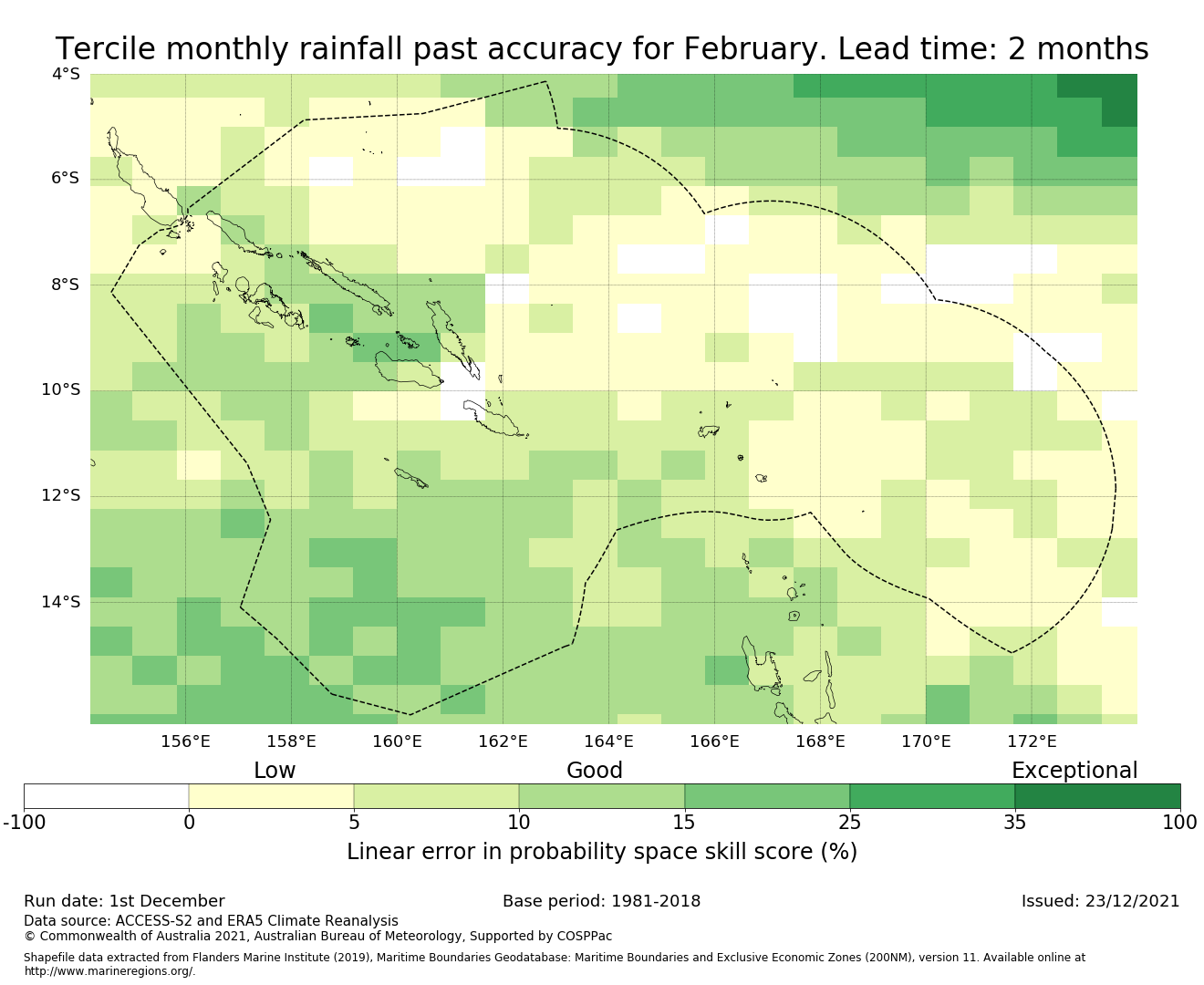 Tercile monthly rainfall past accuracy for February. Lead time: 2 months

4°S
6°S
8°S
10°S
12°S
14°S

156°E 158°E 160°E 162°E 164°E 166°E 168°E 170°E 172°E

Low Good Exceptional

-100 0 5 10 15 25 35 100

Linear error in probability space skill score (%)

Run date: 1st December
Base period: 1981-2018
Issued: 23/12/2021
Data source: ACCESS-S2 and ERA5 Climate Reanalysis
© Commonwealth of Australia 2021, Australian Bureau of Meteorology, Supported by COSPPac

Shapefile data extracted from Flanders Marine Institute (2019), Maritime Boundaries Geodatabase: Maritime Boundaries and Exclusive Economic Zones (200NM), version 11. Available online at http://www.marineregions.org/.